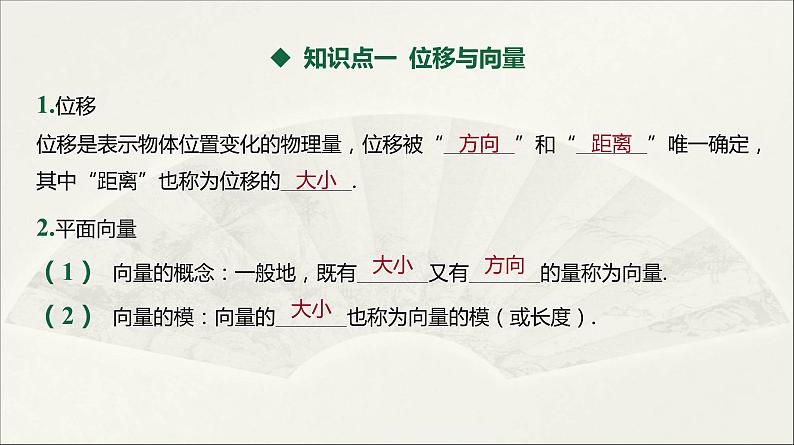 ◆ 知识点一 位移与向量

1.位移

位移是表示物体位置变化的物理量，位移被“方向”和“距离”唯一确定，其中“距离”也称为位移的大小.

2.平面向量

（1） 向量的概念：一般地，既有大小又有方向的量称为向量.

（2） 向量的模：向量的大小也称为向量的模（或长度）.